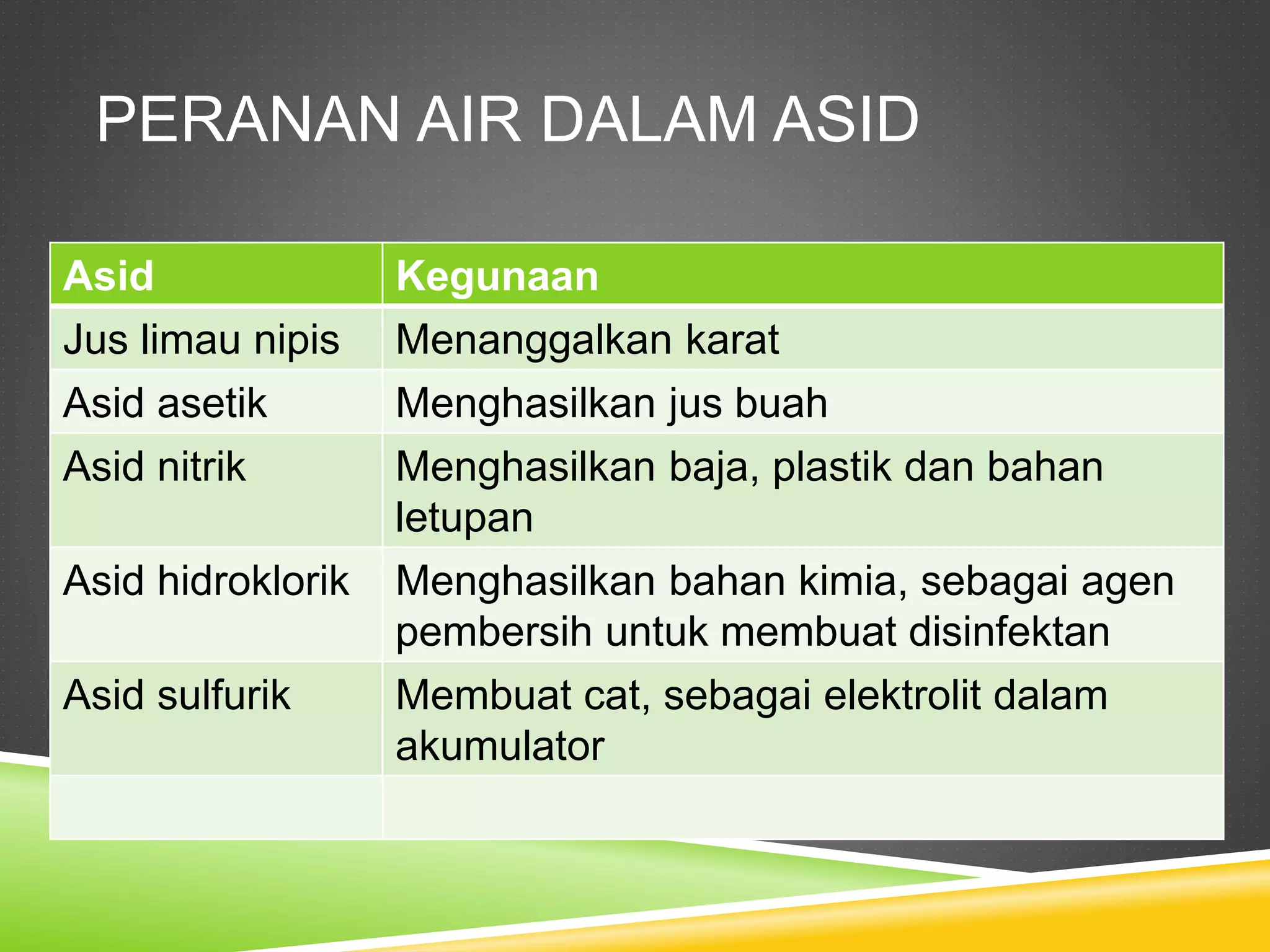 PERANAN AIR DALAM ASID

| Asid | Kegunaan |
|---|---|
| Jus limau nipis | Menanggalkan karat |
| Asid asetik | Menghasilkan jus buah |
| Asid nitrik | Menghasilkan baja, plastik dan bahan letupan |
| Asid hidroklorik | Menghasilkan bahan kimia, sebagai agen pembersih untuk membuat disinfektan |
| Asid sulfurik | Membuat cat, sebagai elektrolit dalam akumulator |
| | |